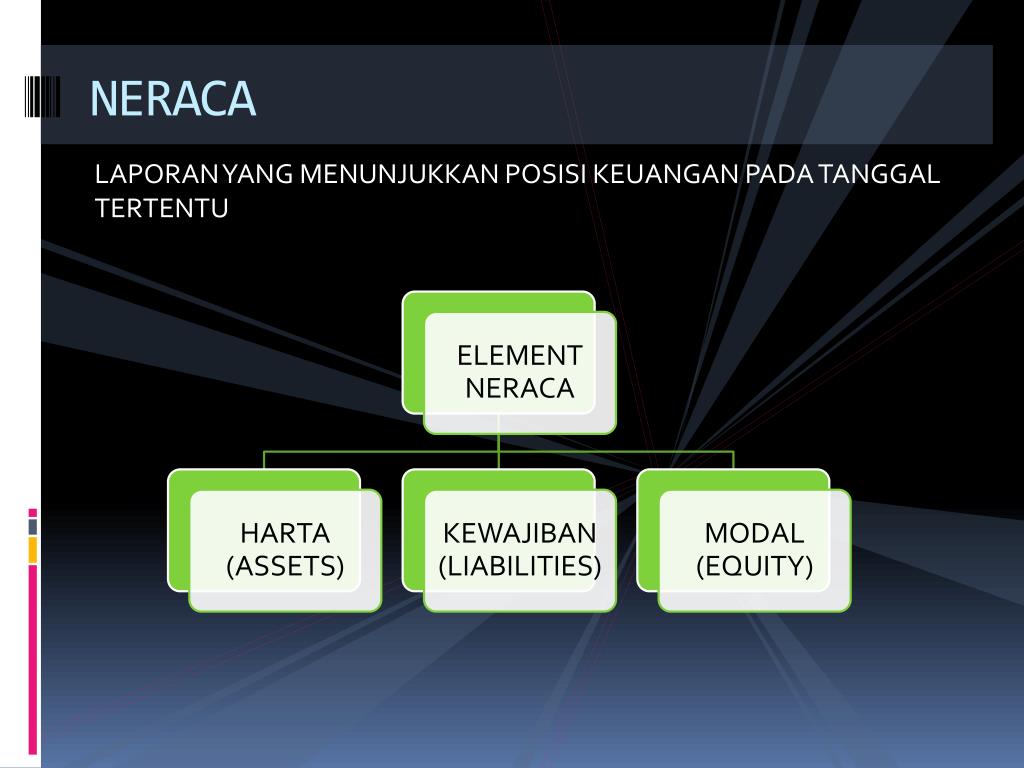 NERACA

LAPORAN YANG MENUNJUKKAN POSISI KEUANGAN PADA TANGGAL TERTENTU

ELEMENT NERACA

HARTA (ASSETS)

KEWAJIBAN (LIABILITIES)

MODAL (EQUITY)